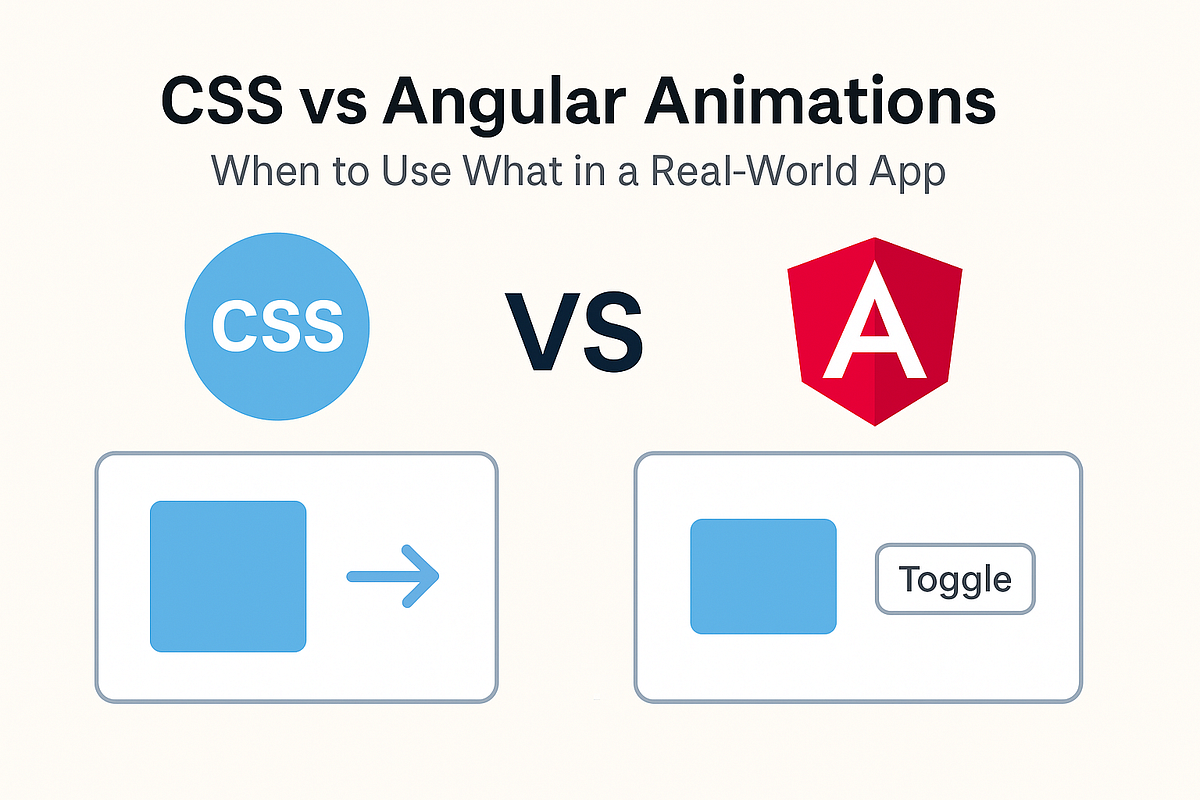 CSS vs Angular Animations

When to Use What in a Real-World App

CSS

VS

A

Toggle